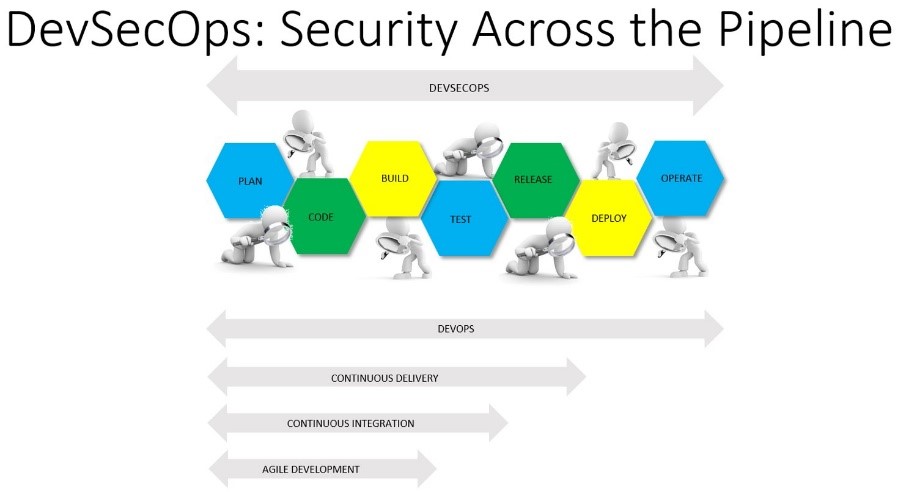 DevSecOps: Security Across the Pipeline

DEVSECOPS

PLAN
CODE
BUILD
TEST
RELEASE
DEPLOY
OPERATE

DEVOPS

CONTINUOUS DELIVERY

CONTINUOUS INTEGRATION

AGILE DEVELOPMENT